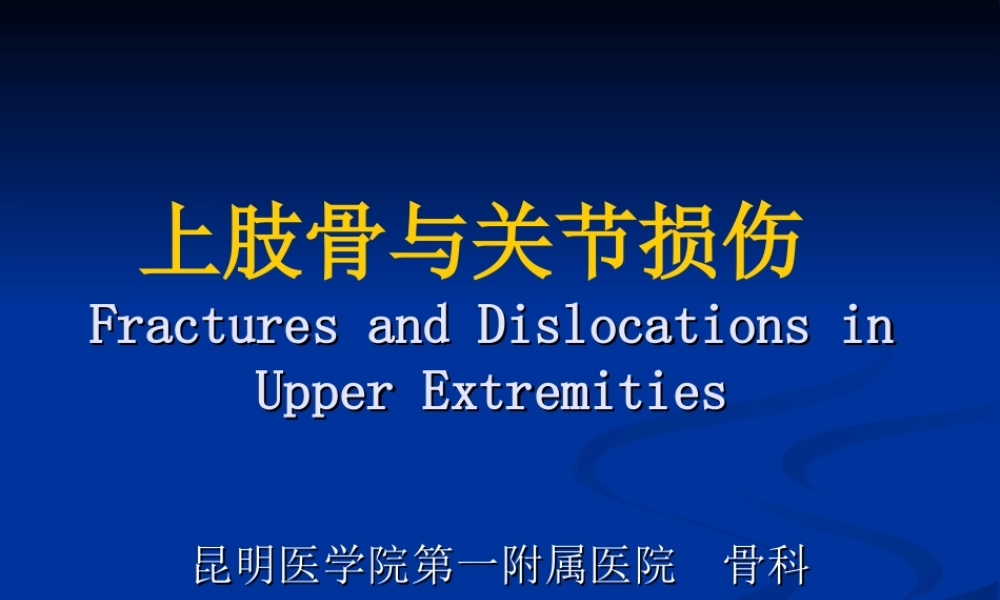 上肢骨与关节损伤

Fractures and Dislocations in Upper Extremities

昆明医学院第一附属医院　骨科